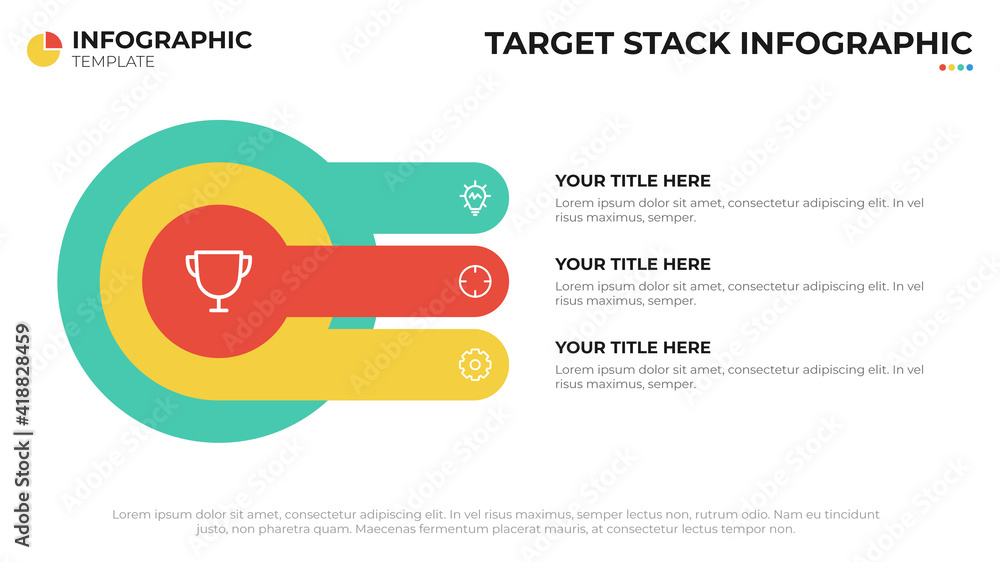 INFOGRAPHIC
TEMPLATE

TARGET STACK INFOGRAPHIC

YOUR TITLE HERE
Lorem ipsum dolor sit amet, consectetur adipiscing elit. In vel risus maximus, semper.

YOUR TITLE HERE
Lorem ipsum dolor sit amet, consectetur adipiscing elit. In vel risus maximus, semper.

YOUR TITLE HERE
Lorem ipsum dolor sit amet, consectetur adipiscing elit. In vel risus maximus, semper.

Lorem ipsum dolor sit amet, consectetur adipiscing elit. In vel risus maximus, semper lectus non, rutrum odio. Nam eu tincidunt justo, non pharetra quam. Maecenas fermentum placerat mauris, at consectetur lectus tempor non.

Adobe Stock | #418828459